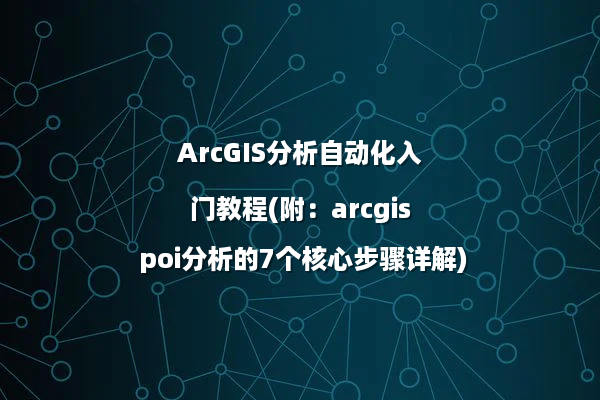 ArcGIS分析自动化入门教程(附：arcgis poi分析的7个核心步骤详解)